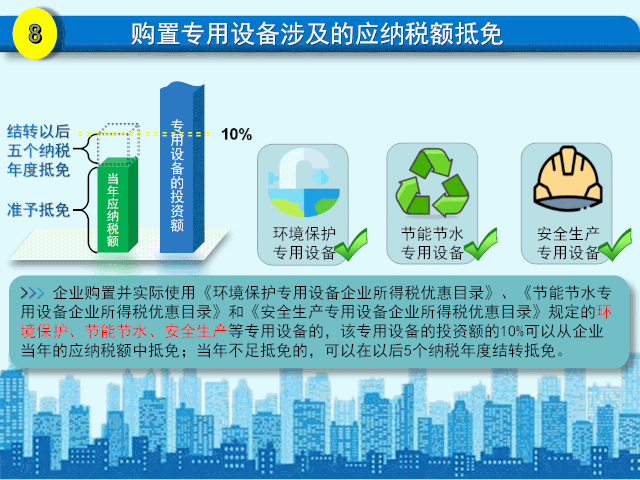 8

购置专用设备涉及的应纳税额抵免

结转以后五个纳税年度抵免

准予抵免

当年应纳税额

专用设备的投资额

10%

环境保护专用设备

节能节水专用设备

安全生产专用设备

>>> 企业购置并实际使用《环境保护专用设备企业所得税优惠目录》、《节能节水专用设备企业所得税优惠目录》和《安全生产专用设备企业所得税优惠目录》规定的环境保护、节能节水、安全生产等专用设备的，该专用设备的投资额的10%可以从企业当年的应纳税额中抵免；当年不足抵免的，可以在以后5个纳税年度结转抵免。